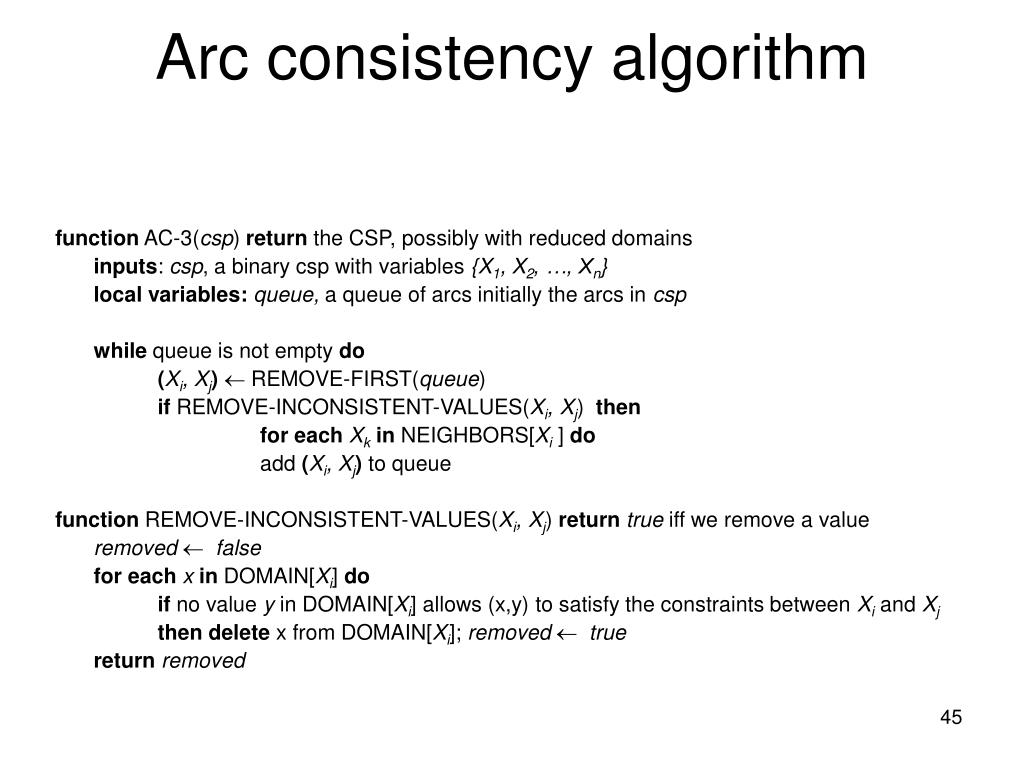 Arc consistency algorithm

function AC-3(csp) return the CSP, possibly with reduced domains
inputs: csp, a binary csp with variables $\{X_1, X_2, \ldots, X_n\}$
local variables: queue, a queue of arcs initially the arcs in csp

while queue is not empty do
$(X_i, X_j) \leftarrow$ REMOVE-FIRST(queue)
if REMOVE-INCONSISTENT-VALUES($X_i, X_j$) then
for each $X_k$ in NEIGHBORS[$X_i$ ] do
add $(X_i, X_j)$ to queue

function REMOVE-INCONSISTENT-VALUES($X_i, X_j$) return true iff we remove a value
removed $\leftarrow$ false
for each x in DOMAIN[$X_i$] do
if no value y in DOMAIN[$X_i$] allows (x,y) to satisfy the constraints between $X_i$ and $X_j$
then delete x from DOMAIN[$X_i$]; removed $\leftarrow$ true
return removed

45